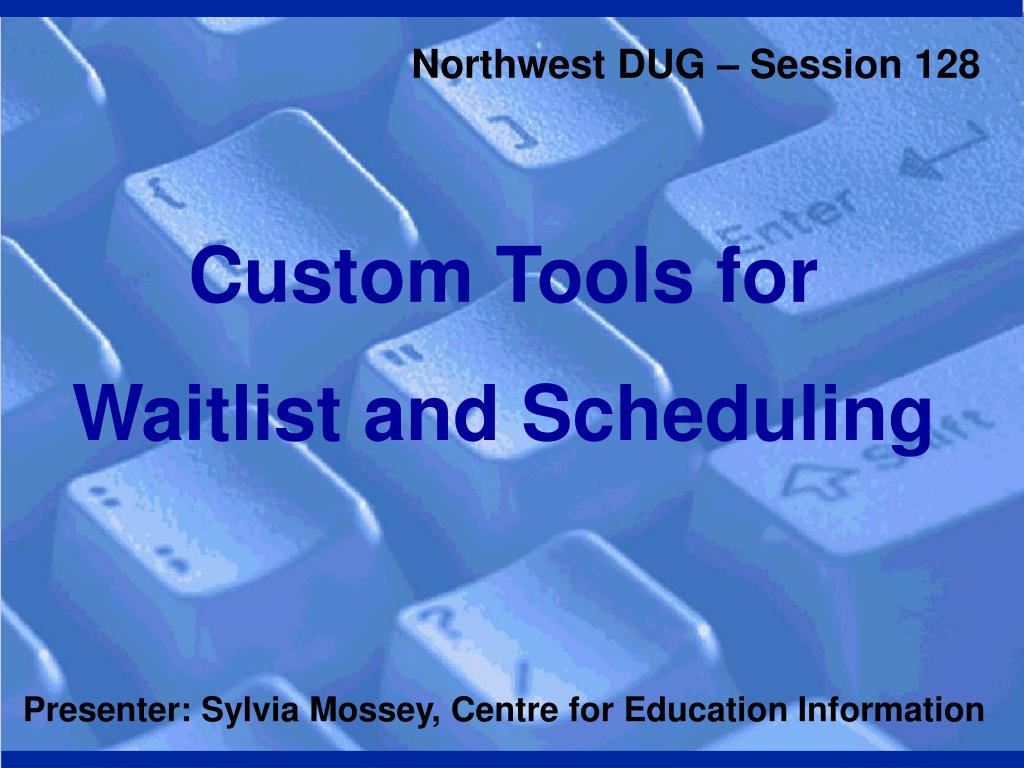 Northwest DUG – Session 128

Custom Tools for

Waitlist and Scheduling

Presenter: Sylvia Mossey, Centre for Education Information